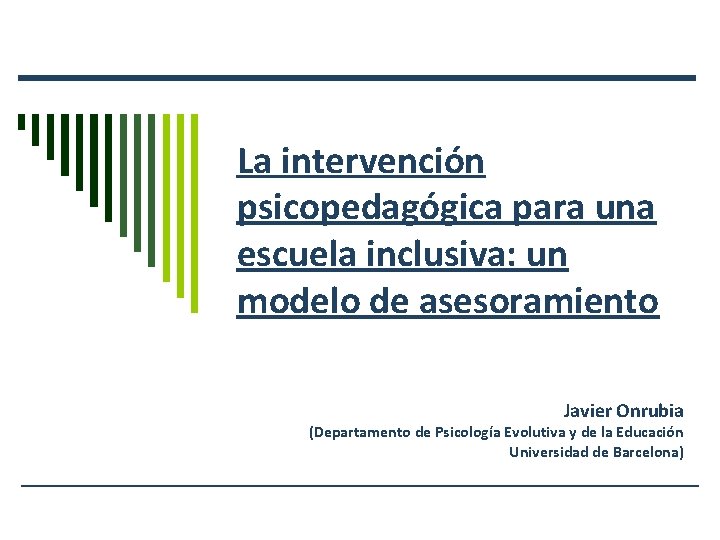 La intervención psicopedagógica para una escuela inclusiva: un modelo de asesoramiento

Javier Onrubia
(Departamento de Psicología Evolutiva y de la Educación
Universidad de Barcelona)